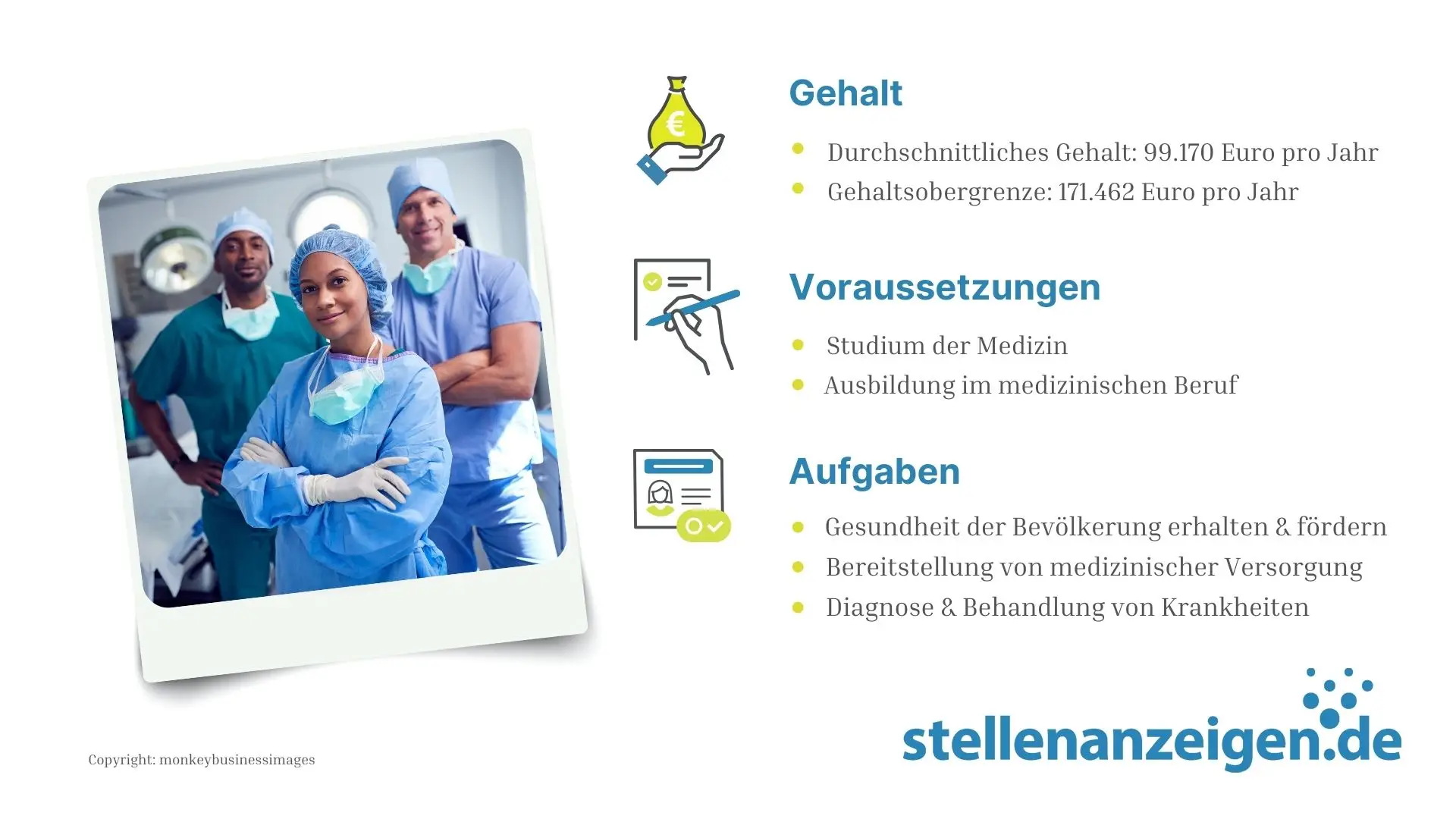 Gehalt

- Durchschnittliches Gehalt: 99.170 Euro pro Jahr
- Gehaltsobergrenze: 171.462 Euro pro Jahr

Voraussetzungen

- Studium der Medizin
- Ausbildung im medizinischen Beruf

Aufgaben

- Gesundheit der Bevölkerung erhalten & fördern
- Bereitstellung von medizinischer Versorgung
- Diagnose & Behandlung von Krankheiten

Copyright: monkeybusinessimages

stellenanzeigen.de